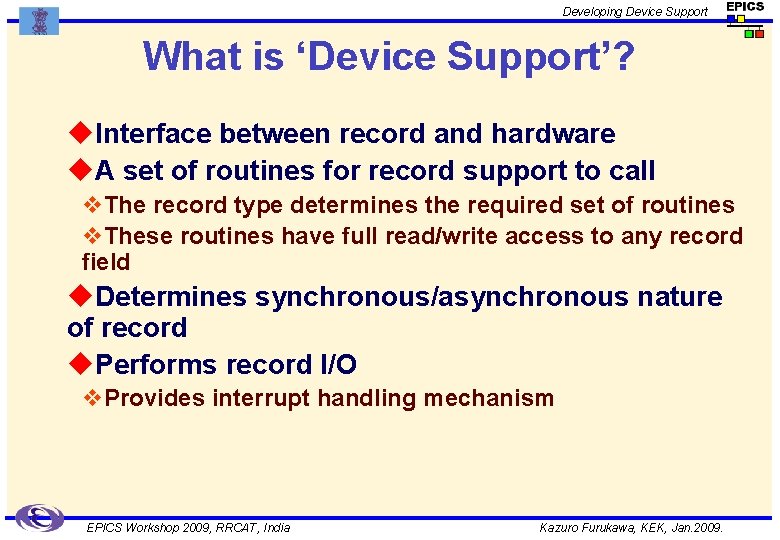 Developing Device Support

EPICS

What is ‘Device Support’?

◆Interface between record and hardware

◆A set of routines for record support to call

❖The record type determines the required set of routines

❖These routines have full read/write access to any record field

◆Determines synchronous/asynchronous nature of record

◆Performs record I/O

❖Provides interrupt handling mechanism

EPICS Workshop 2009, RRCAT, India

Kazuro Furukawa, KEK, Jan.2009.